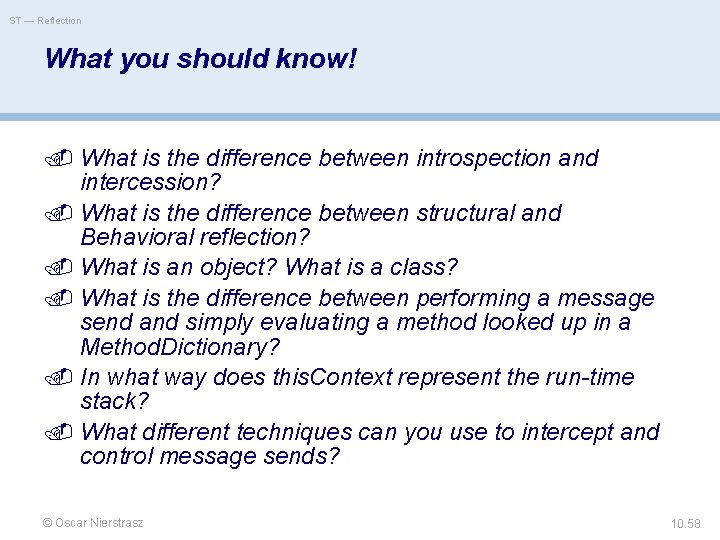 ST — Reflection

What you should know!

What is the difference between introspection and intercession?

What is the difference between structural and Behavioral reflection?

What is an object? What is a class?

What is the difference between performing a message send and simply evaluating a method looked up in a MethodDictionary?

In what way does thisContext represent the run-time stack?

What different techniques can you use to intercept and control message sends?

© Oscar Nierstrasz

10.58